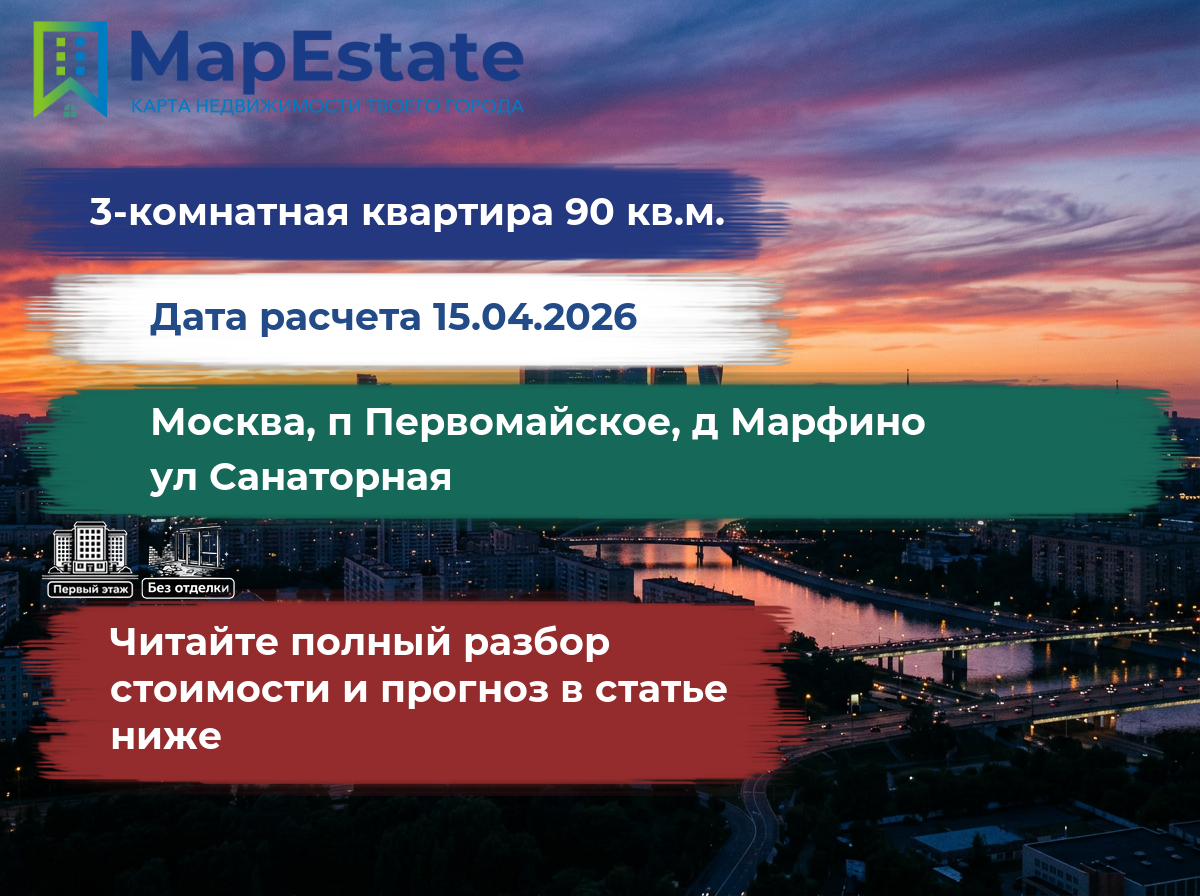 MapEstate
КАРТА НЕДВИЖИМОСТИ ТВОЕГО ГОРОДА

3-комнатная квартира 90 кв.м.

Дата расчета 15.04.2026

Москва, п Первомайское, д Марфино ул Санаторная

Первый этаж

Без отделки

Читайте полный разбор стоимости и прогноз в статье ниже